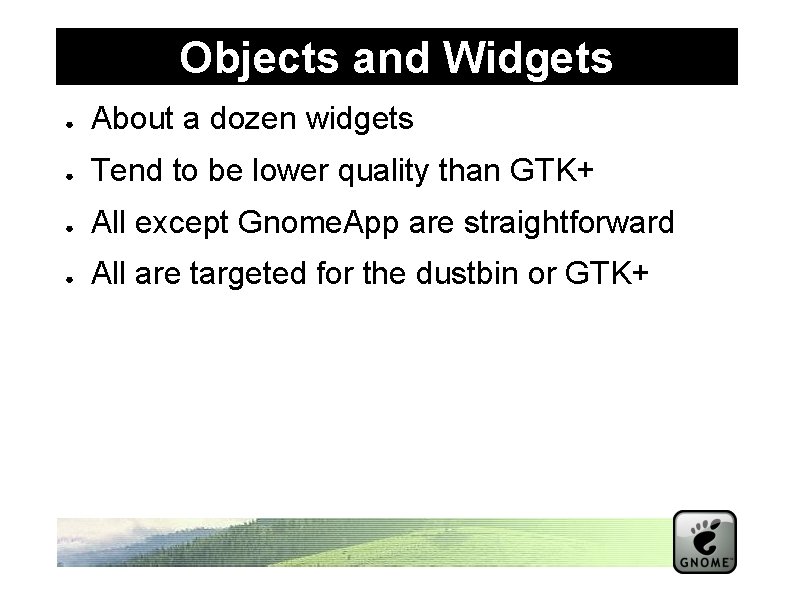 Objects and Widgets

- About a dozen widgets
- Tend to be lower quality than GTK+
- All except GnomeApp are straightforward
- All are targeted for the dustbin or GTK+

GNOME™